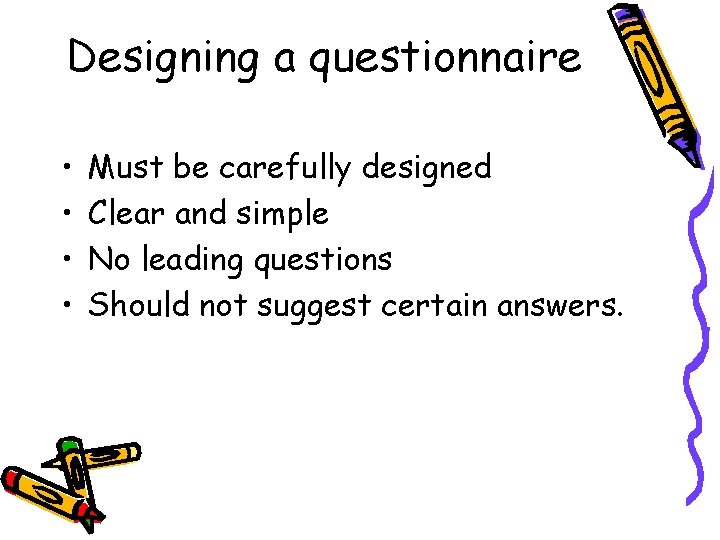 Designing a questionnaire

• Must be carefully designed
• Clear and simple
• No leading questions
• Should not suggest certain answers.